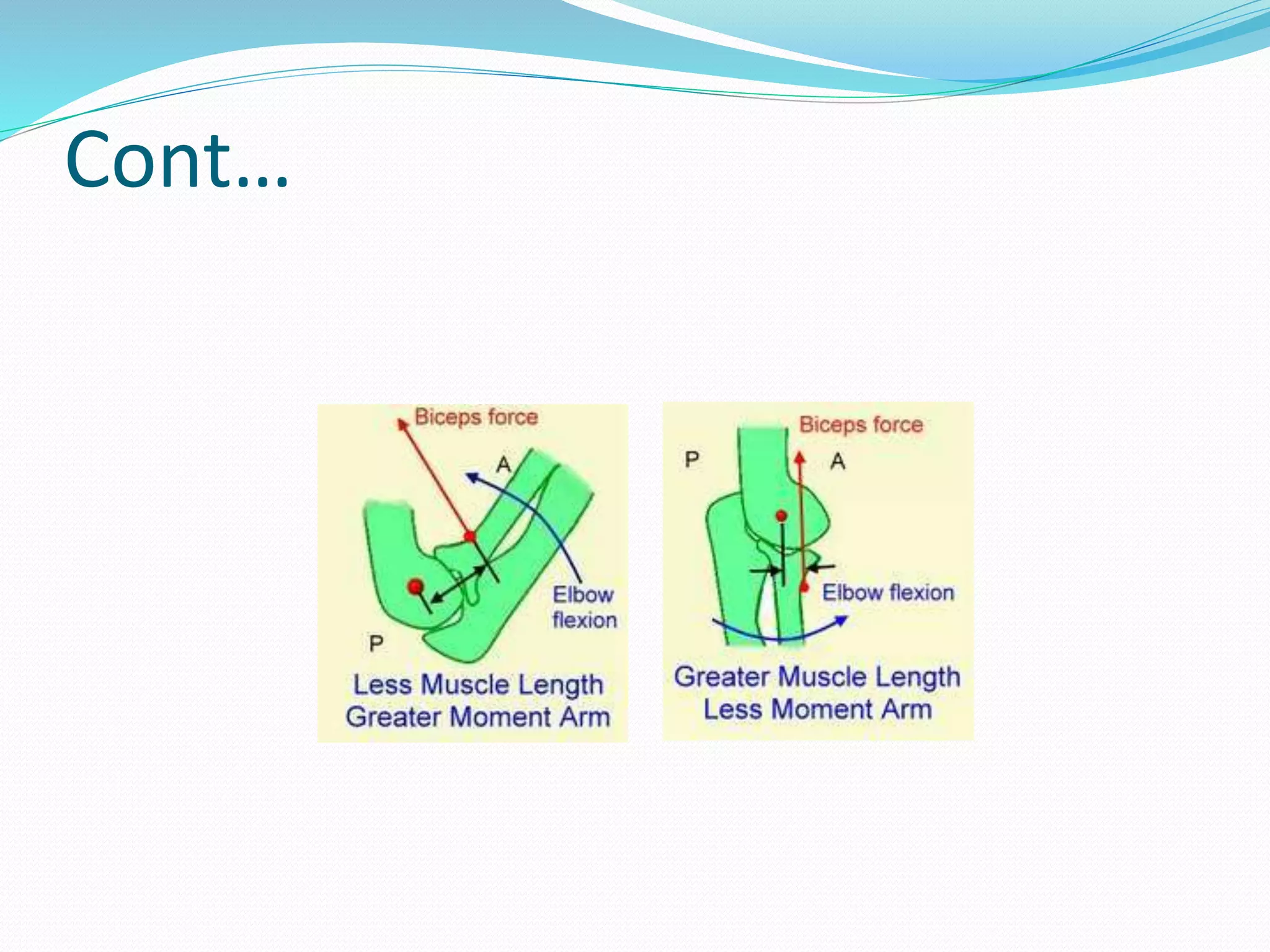 Cont…

Biceps force
A
Elbow flexion
P
Less Muscle Length
Greater Moment Arm

Biceps force
P
A
Elbow flexion
Greater Muscle Length
Less Moment Arm